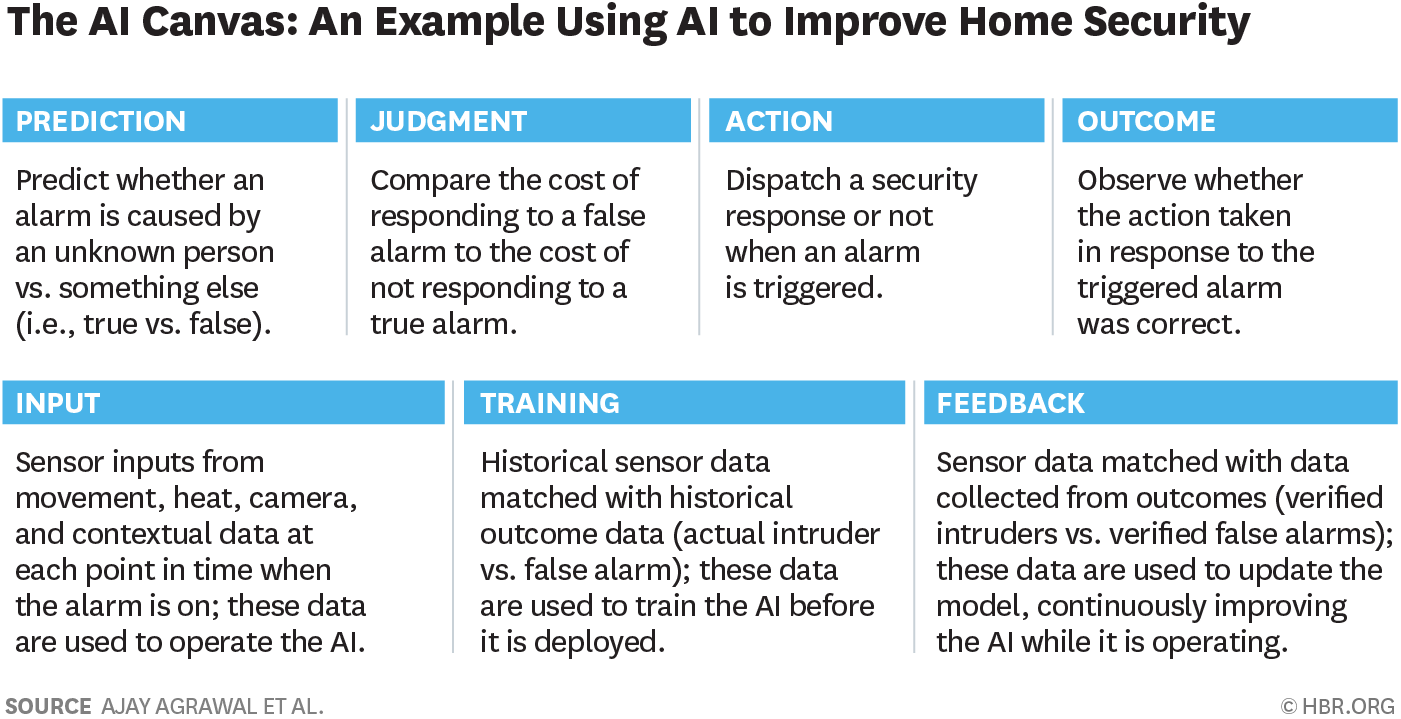 The AI Canvas: An Example Using AI to Improve Home Security

PREDICTION

Predict whether an alarm is caused by an unknown person vs. something else (i.e., true vs. false).

JUDGMENT

Compare the cost of responding to a false alarm to the cost of not responding to a true alarm.

ACTION

Dispatch a security response or not when an alarm is triggered.

OUTCOME

Observe whether the action taken in response to the triggered alarm was correct.

INPUT

Sensor inputs from movement, heat, camera, and contextual data at each point in time when the alarm is on; these data are used to operate the AI.

TRAINING

Historical sensor data matched with historical outcome data (actual intruder vs. false alarm); these data are used to train the AI before it is deployed.

FEEDBACK

Sensor data matched with data collected from outcomes (verified intruders vs. verified false alarms); these data are used to update the model, continuously improving the AI while it is operating.

SOURCE AJAY AGRAWAL ET AL.

© HBR.ORG